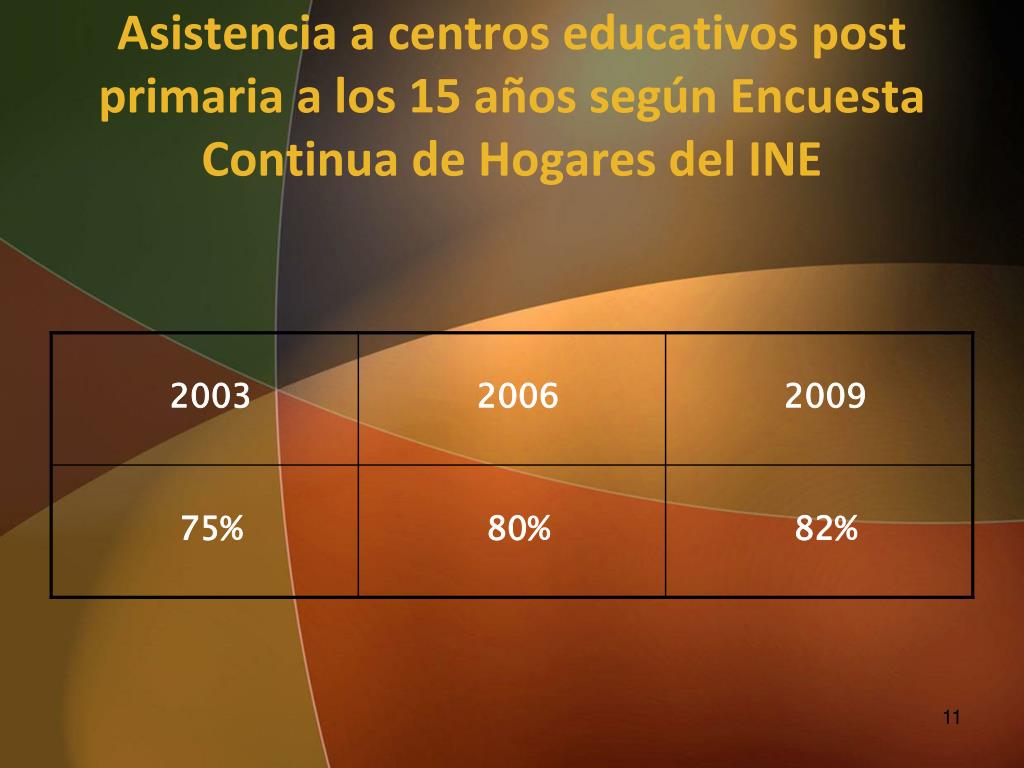 Asistencia a centros educativos post primaria a los 15 años según Encuesta Continua de Hogares del INE

| 2003 | 2006 | 2009 |
|---|---|---|
| 75% | 80% | 82% |

11